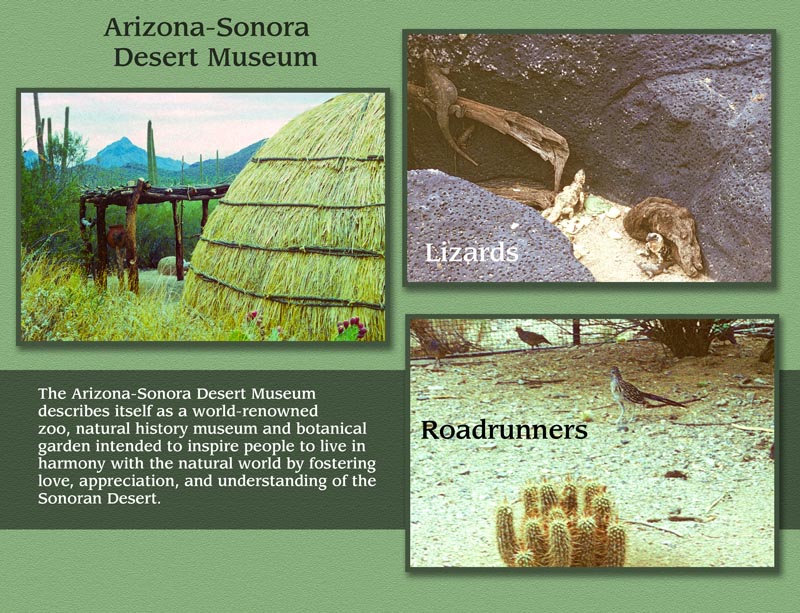 Arizona-Sonora Desert Museum

Lizards

The Arizona-Sonora Desert Museum describes itself as a world-renowned zoo, natural history museum and botanical garden intended to inspire people to live in harmony with the natural world by fostering love, appreciation, and understanding of the Sonoran Desert.

Roadrunners